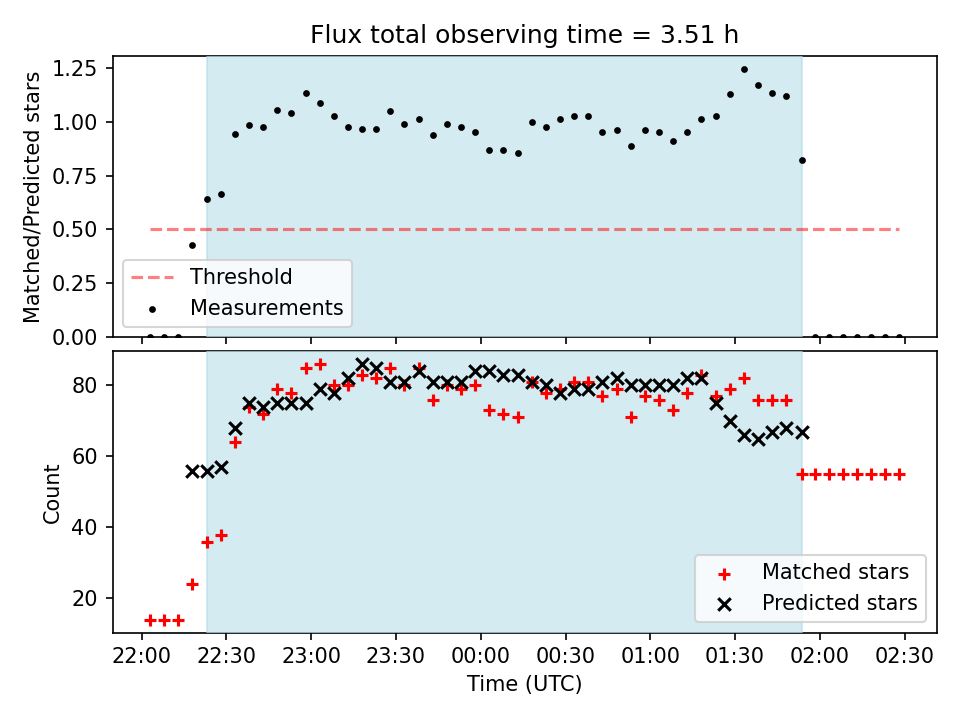 Flux total observing time = 3.51 h

Matched/Predicted stars

1.25
1.00
0.75
0.50
0.25
0.00

Threshold
Measurements

Count

80
60
40
20

Matched stars
Predicted stars

22:00
22:30
23:00
23:30
00:00
00:30
01:00
01:30
02:00
02:30

Time (UTC)